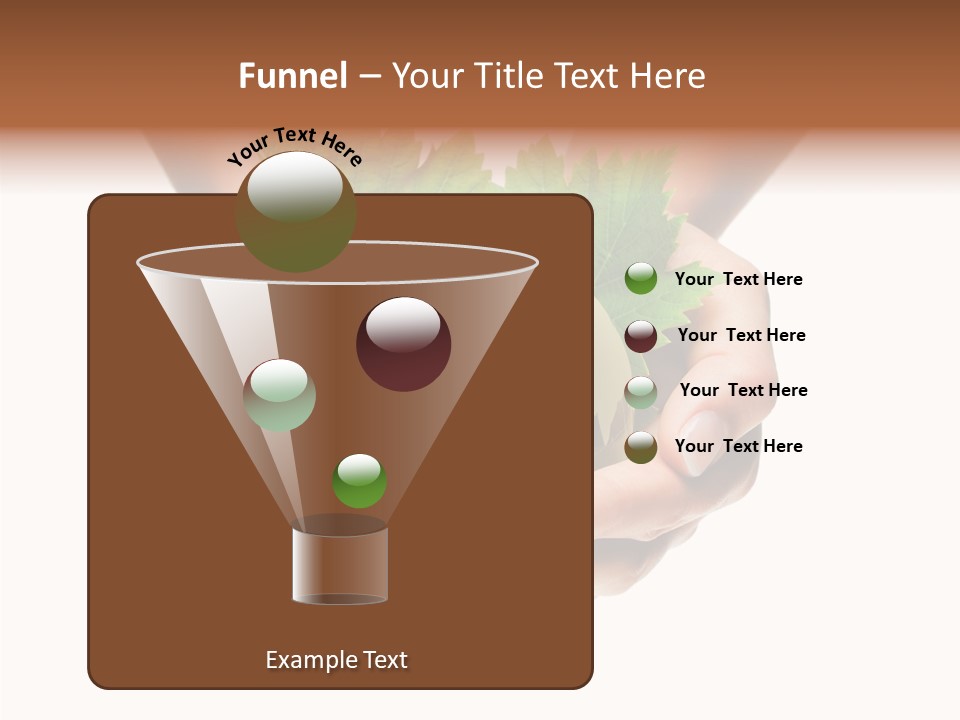 Funnel – Your Title Text Here

Your Text Here

Your Text Here

Your Text Here

Your Text Here

Your Text Here

Example Text